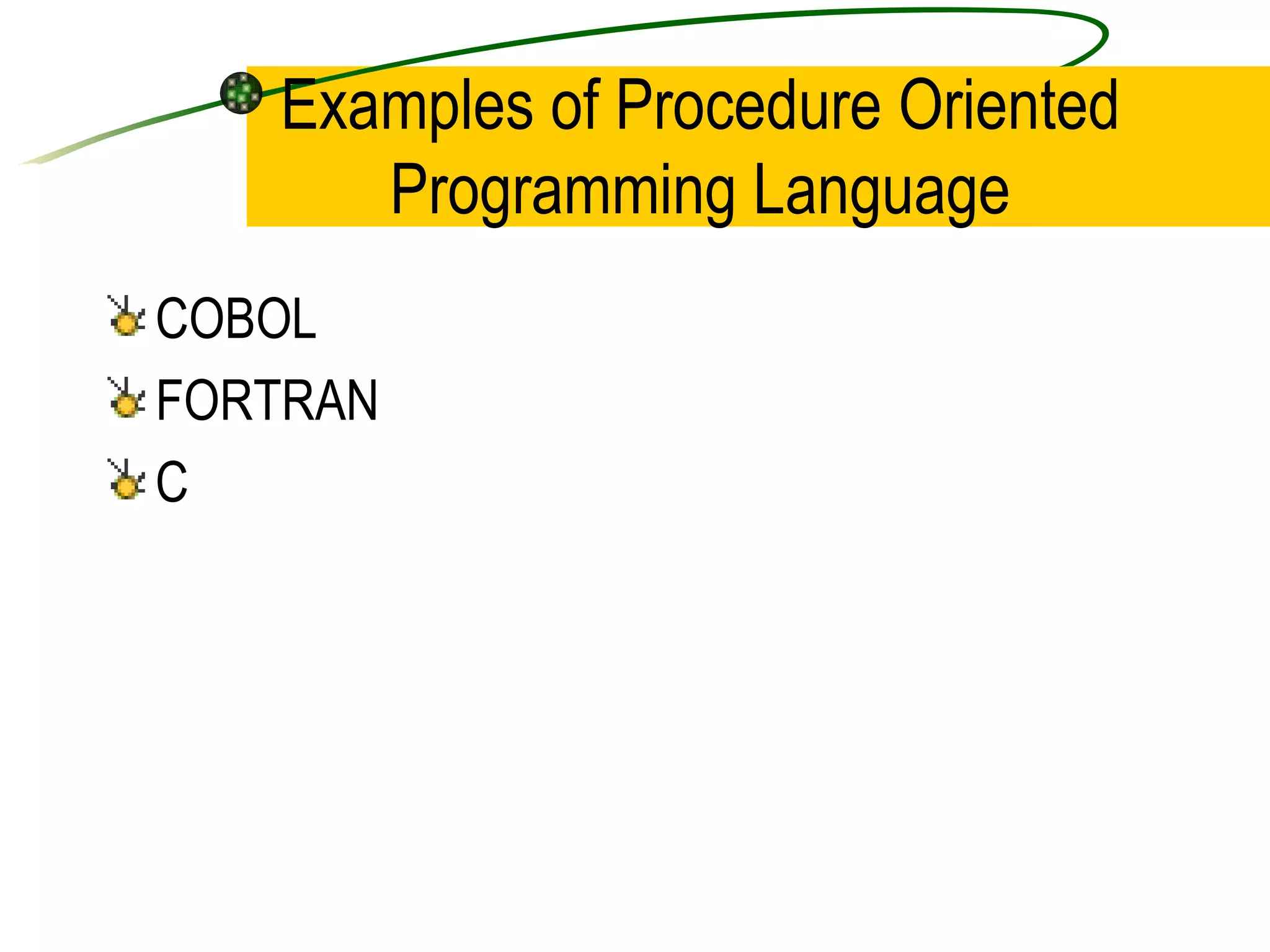 Examples of Procedure Oriented Programming Language

COBOL

FORTRAN

C